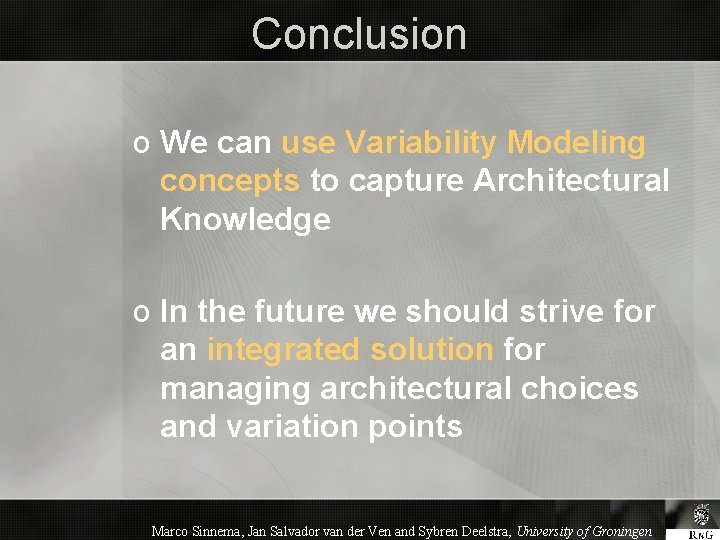 Conclusion

o We can use Variability Modeling concepts to capture Architectural Knowledge

o In the future we should strive for an integrated solution for managing architectural choices and variation points

Marco Sinnema, Jan Salvador van der Ven and Sybren Deelstra, University of Groningen

RuG